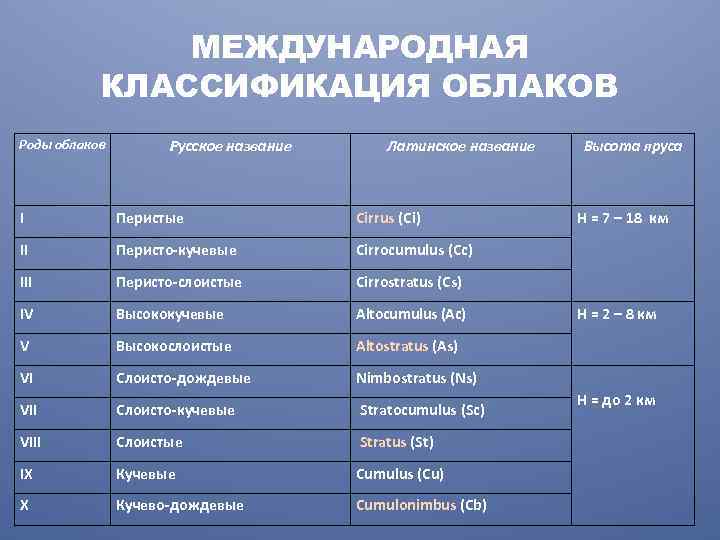 МЕЖДУНАРОДНАЯ КЛАССИФИКАЦИЯ ОБЛАКОВ

| Роды облаков | Русское название | Латинское название | Высота яруса |
|---|---|---|---|
| I | Перистые | Cirrus (Ci) | H = 7 – 18 км |
| II | Перисто-кучевые | Cirrocumulus (Cc) | |
| III | Перисто-слоистые | Cirrostratus (Cs) | |
| IV | Высококучевые | Altocumulus (Ac) | H = 2 – 8 км |
| V | Высокослоистые | Altostratus (As) | |
| VI | Слоисто-дождевые | Nimbostratus (Ns) | H = до 2 км |
| VII | Слоисто-кучевые | Stratocumulus (Sc) | |
| VIII | Слоистые | Stratus (St) | |
| IX | Кучевые | Cumulus (Cu) | |
| X | Кучево-дождевые | Cumulonimbus (Cb) | |